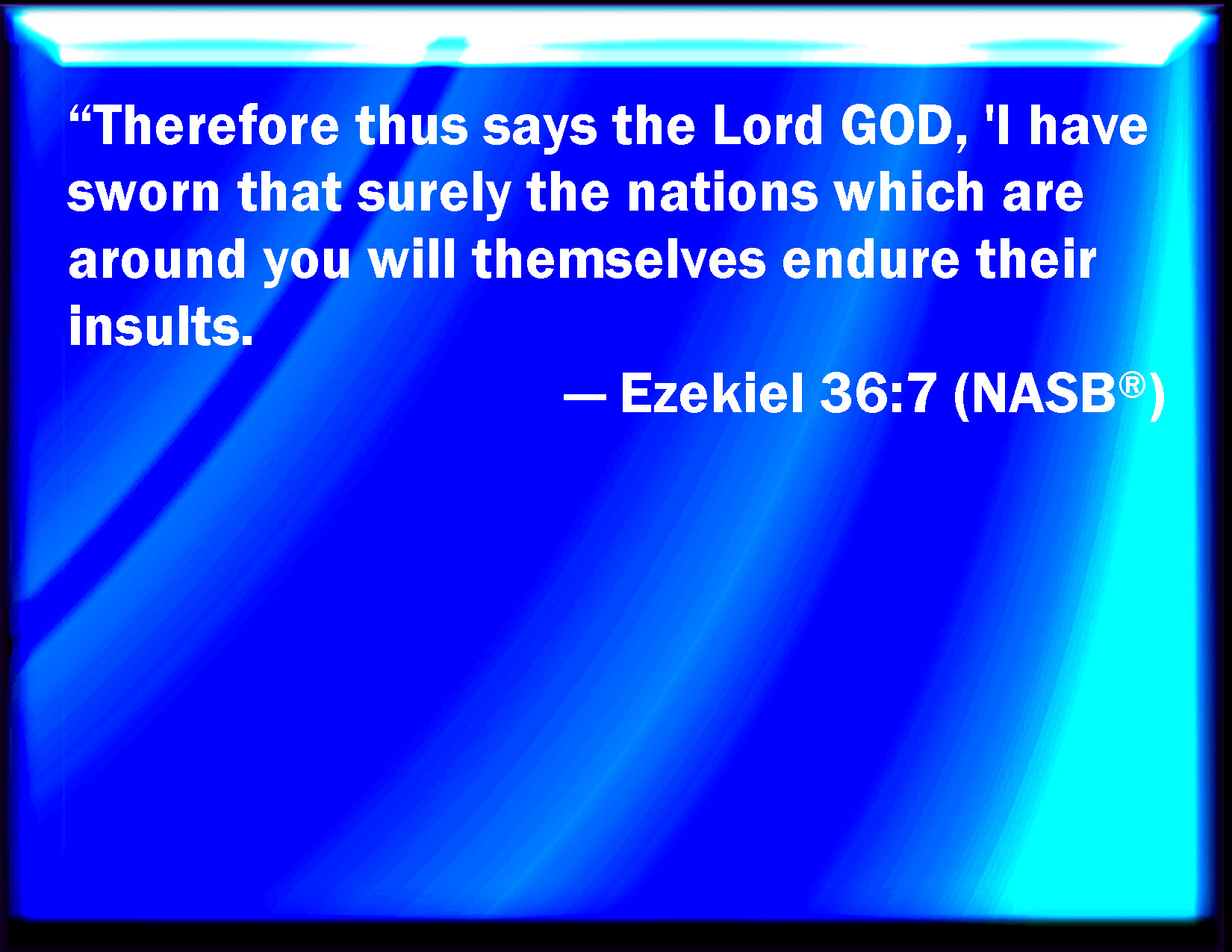 “Therefore thus says the Lord GOD, 'I have sworn that surely the nations which are around you will themselves endure their insults.

— Ezekiel 36:7 (NASB®)